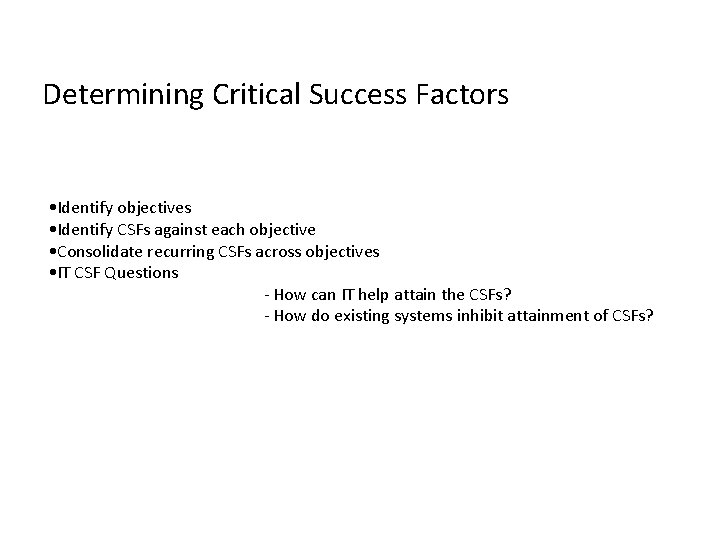 Determining Critical Success Factors

•Identify objectives
•Identify CSFs against each objective
•Consolidate recurring CSFs across objectives
•IT CSF Questions
- How can IT help attain the CSFs?
- How do existing systems inhibit attainment of CSFs?